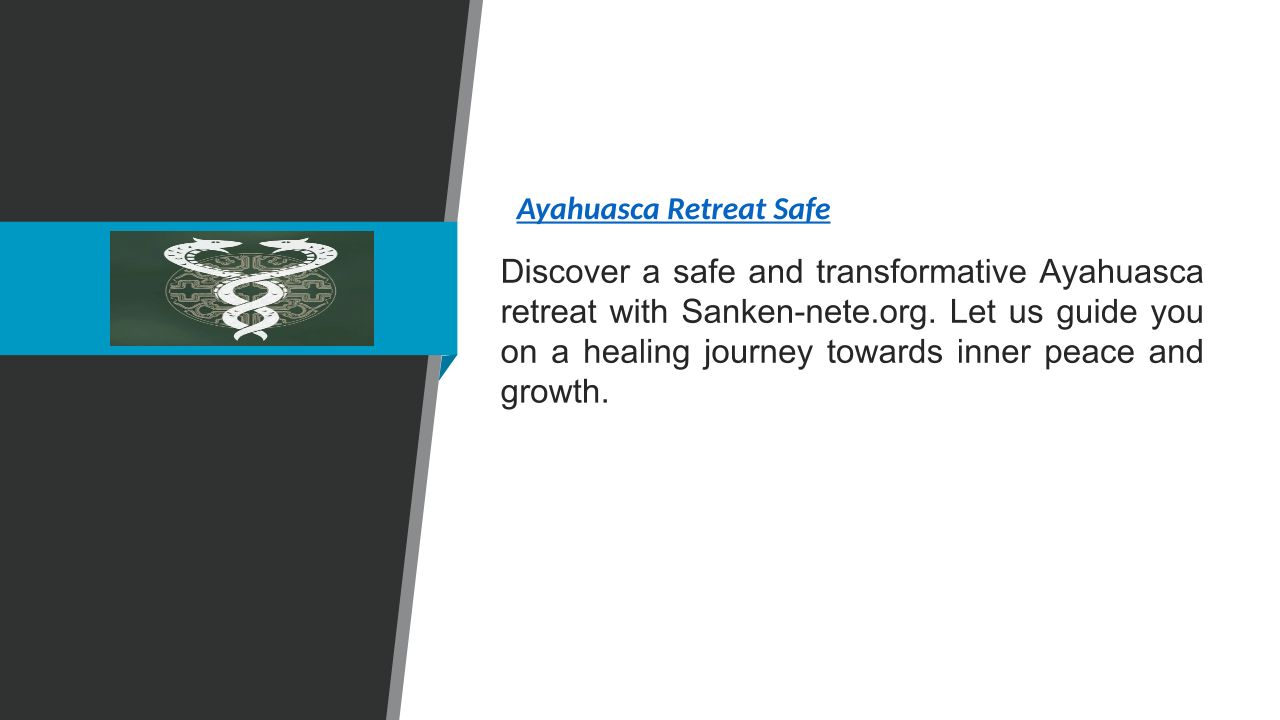 Ayahuasca Retreat Safe

Discover a safe and transformative Ayahuasca retreat with Sanken-nete.org. Let us guide you on a healing journey towards inner peace and growth.